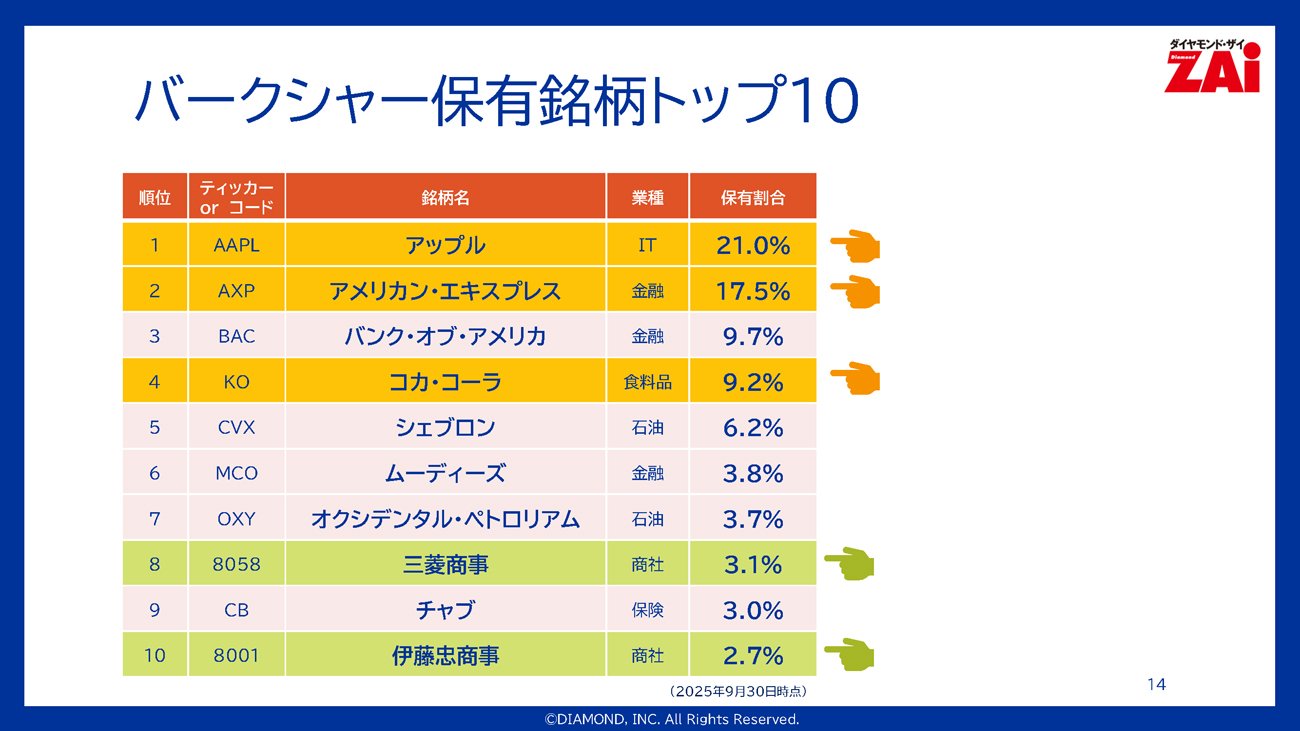 ダイヤモンド・ザイ
Diamond
ZAi

バークシャー保有銘柄トップ10

| 順位 | ティッカー or コード | 銘柄名 | 業種 | 保有割合 |
|---|---|---|---|---|
| 1 | AAPL | アップル | IT | 21.0% |
| 2 | AXP | アメリカン・エキスプレス | 金融 | 17.5% |
| 3 | BAC | バンク・オブ・アメリカ | 金融 | 9.7% |
| 4 | KO | コカ・コーラ | 食料品 | 9.2% |
| 5 | CVX | シェブロン | 石油 | 6.2% |
| 6 | MCO | ムーディーズ | 金融 | 3.8% |
| 7 | OXY | オクシデンタル・ペトロリアム | 石油 | 3.7% |
| 8 | 8058 | 三菱商事 | 商社 | 3.1% |
| 9 | CB | チャブ | 保険 | 3.0% |
| 10 | 8001 | 伊藤忠商事 | 商社 | 2.7% |

（2025年9月30日時点）

14

©DIAMOND, INC. All Rights Reserved.